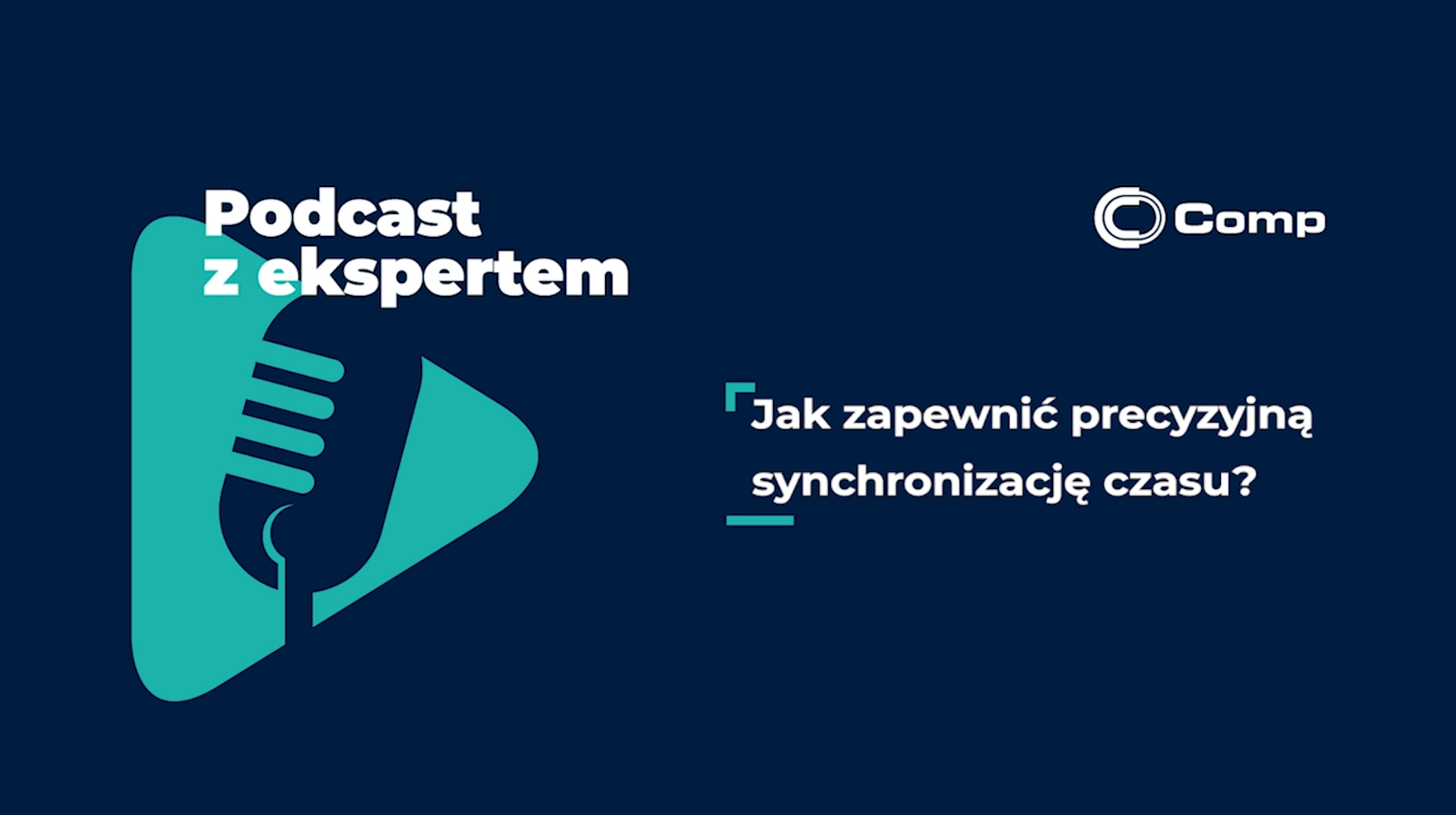 Podcast
z ekspertem

Comp

Jak zapewnić precyzyjną synchronizację czasu?